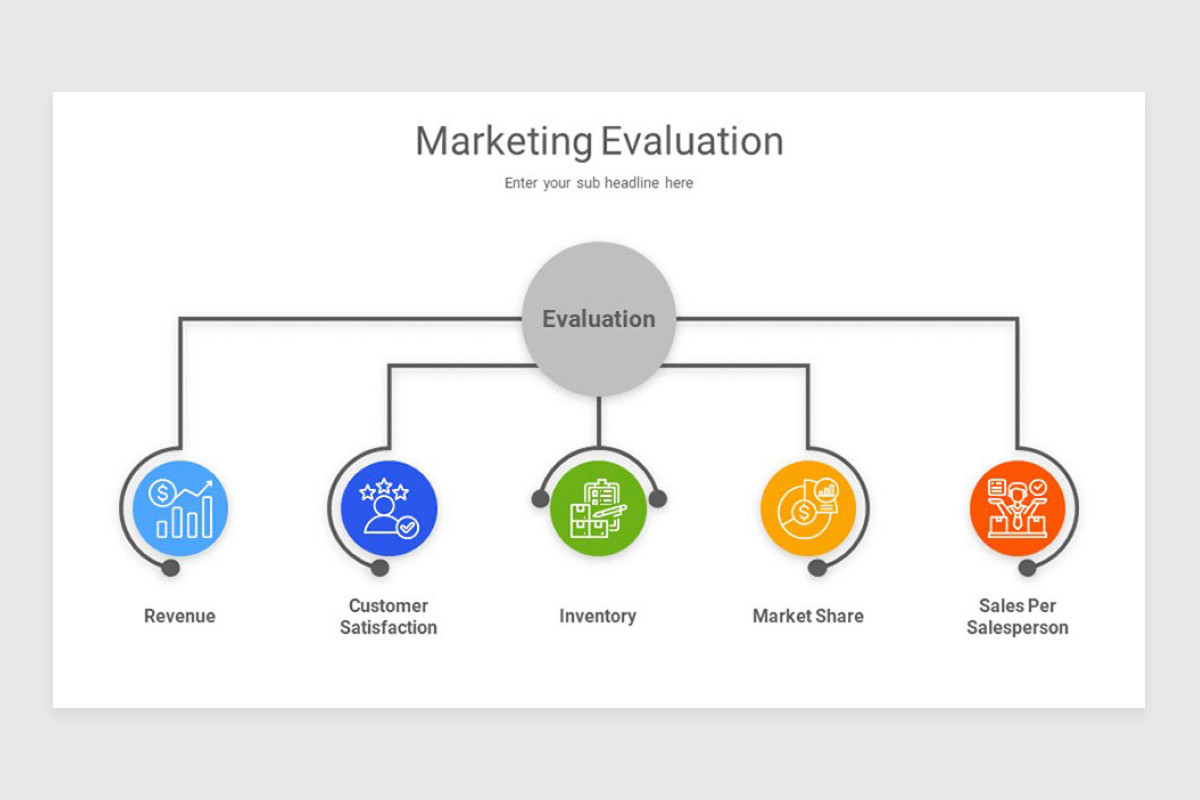 Marketing Evaluation

Enter your sub headline here

Evaluation

Revenue

Customer Satisfaction

Inventory

Market Share

Sales Per Salesperson